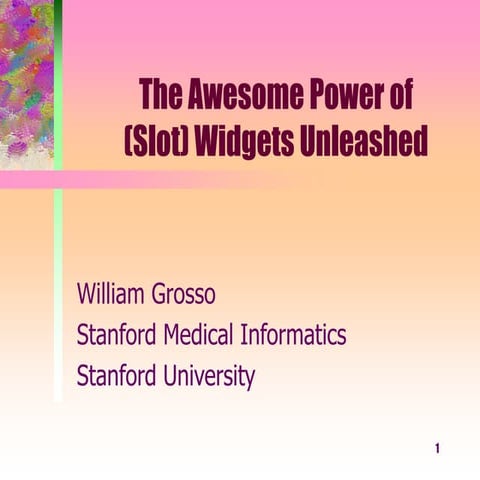 The Awesome Power of (Slot) Widgets Unleashed

William Grosso
Stanford Medical Informatics
Stanford University

1